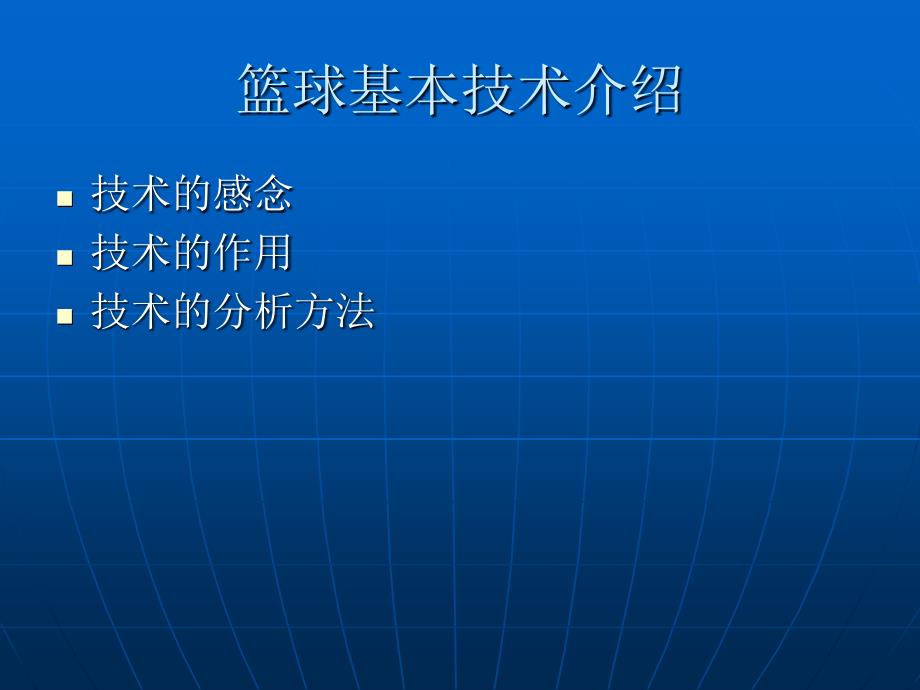 篮球基本技术介绍

- 技术的感念
- 技术的作用
- 技术的分析方法